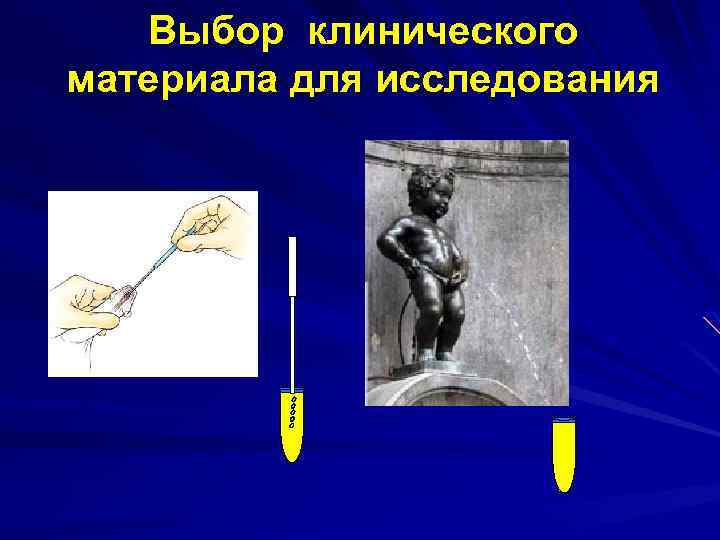 Выбор клинического материала для исследования